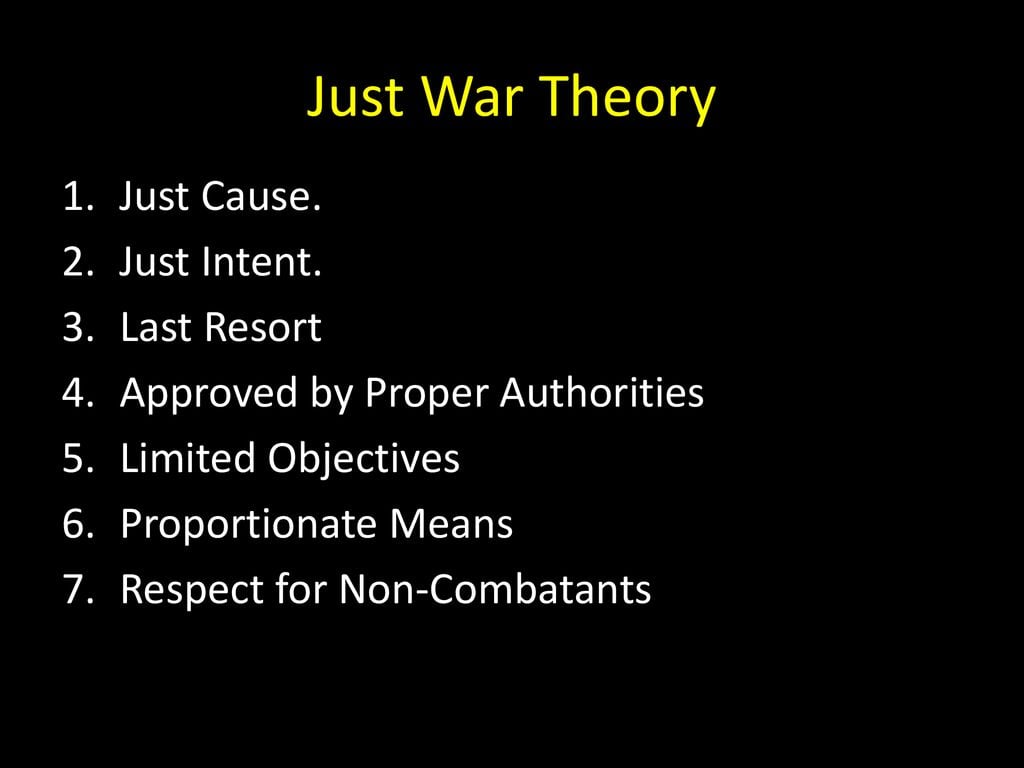 Just War Theory

1. Just Cause.
2. Just Intent.
3. Last Resort
4. Approved by Proper Authorities
5. Limited Objectives
6. Proportionate Means
7. Respect for Non-Combatants